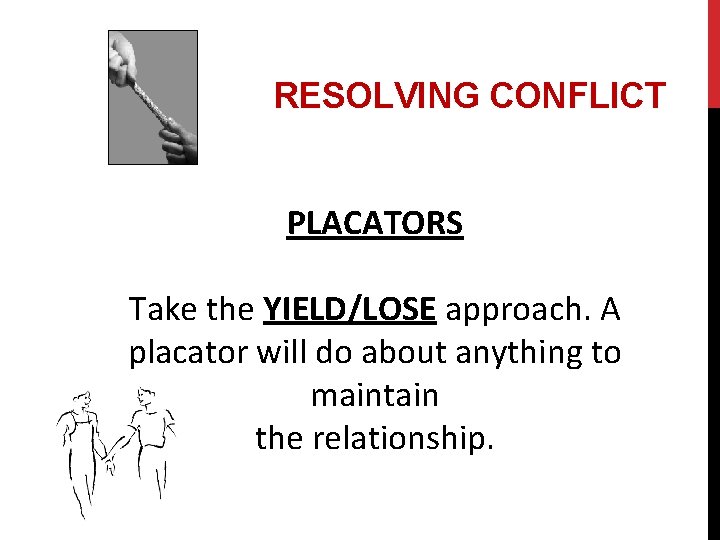 RESOLVING CONFLICT

PLACATORS

Take the YIELD/LOSE approach. A placator will do about anything to maintain the relationship.